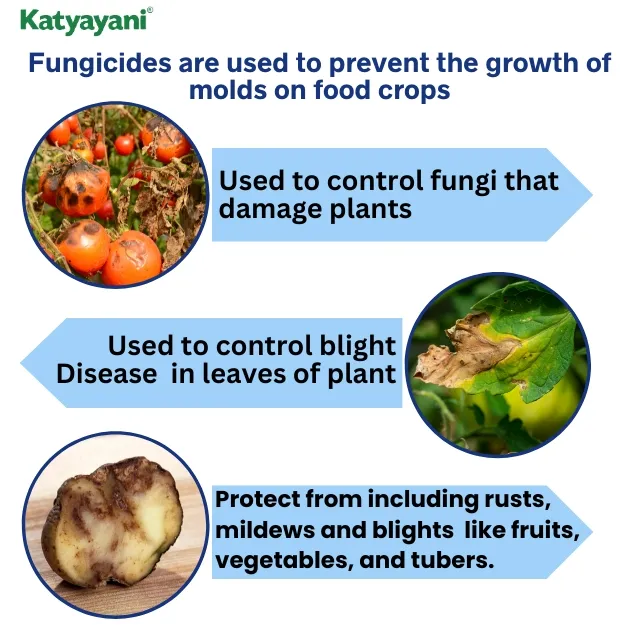 Katyayani®

Fungicides are used to prevent the growth of molds on food crops

Used to control fungi that damage plants

Used to control blight Disease in leaves of plant

Protect from including rusts, mildews and blights like fruits, vegetables, and tubers.